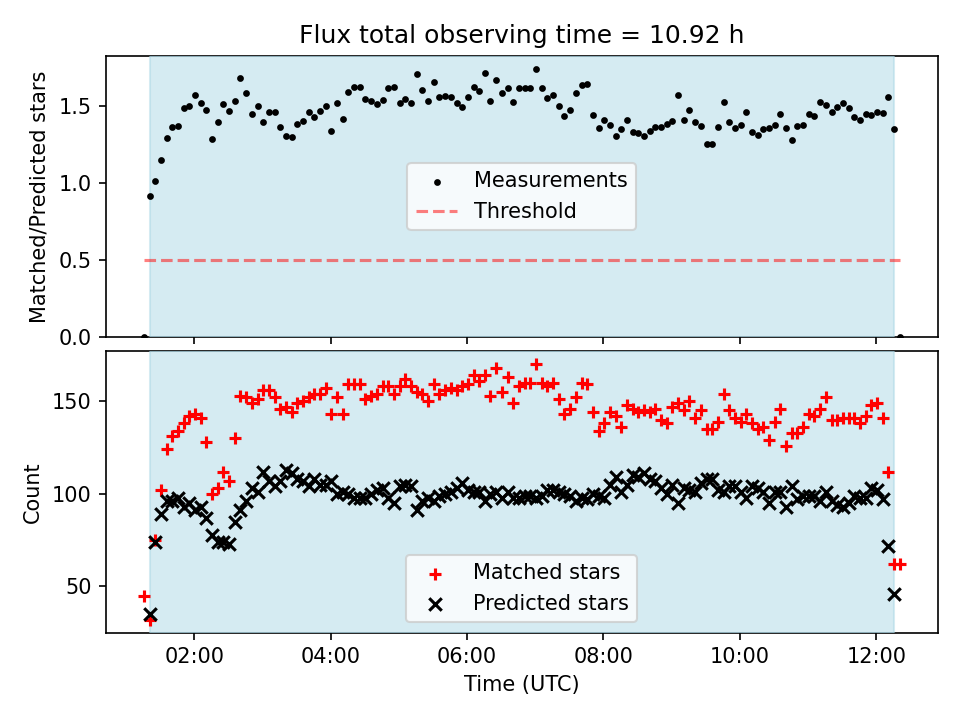 Flux total observing time = 10.92 h

Matched/Predicted stars

1.5
1.0
0.5
0.0

Measurements
Threshold

Count

150
100
50

Matched stars
Predicted stars

02:00
04:00
06:00
08:00
10:00
12:00

Time (UTC)